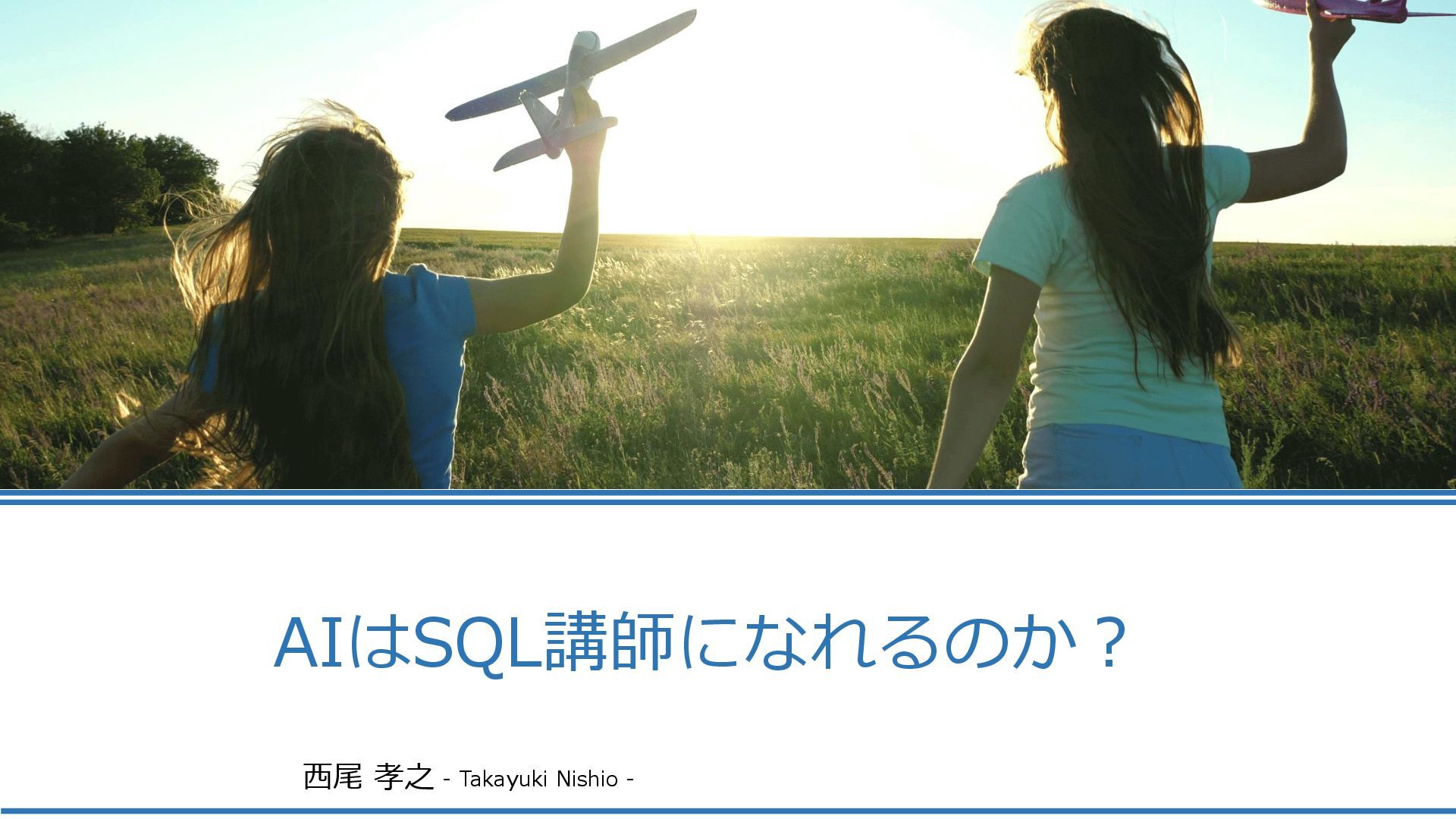 AIはSQL講師になれるのか？

西尾 孝之 - Takayuki Nishio -